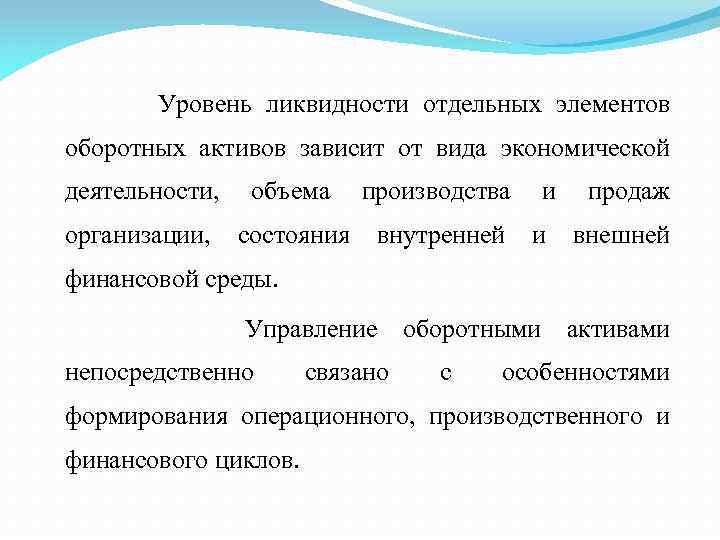 Уровень ликвидности отдельных элементов оборотных активов зависит от вида экономической деятельности, объема производства и продаж организации, состояния внутренней и внешней финансовой среды.

Управление оборотными активами непосредственно связано с особенностями формирования операционного, производственного и финансового циклов.